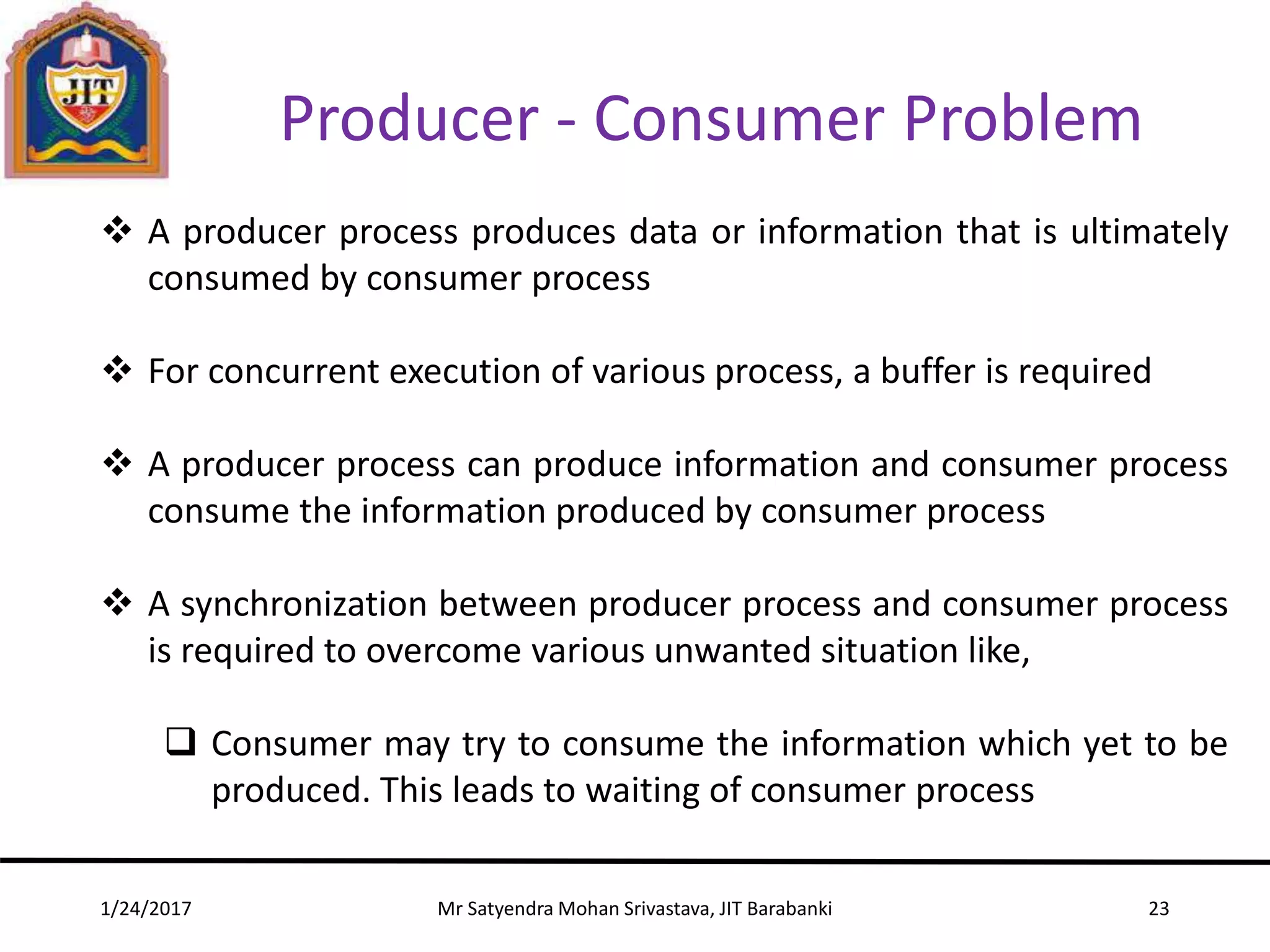 JIT

Producer - Consumer Problem

❖ A producer process produces data or information that is ultimately consumed by consumer process

❖ For concurrent execution of various process, a buffer is required

❖ A producer process can produce information and consumer process consume the information produced by consumer process

❖ A synchronization between producer process and consumer process is required to overcome various unwanted situation like,

❑ Consumer may try to consume the information which yet to be produced. This leads to waiting of consumer process

1/24/2017

Mr Satyendra Mohan Srivastava, JIT Barabanki

23